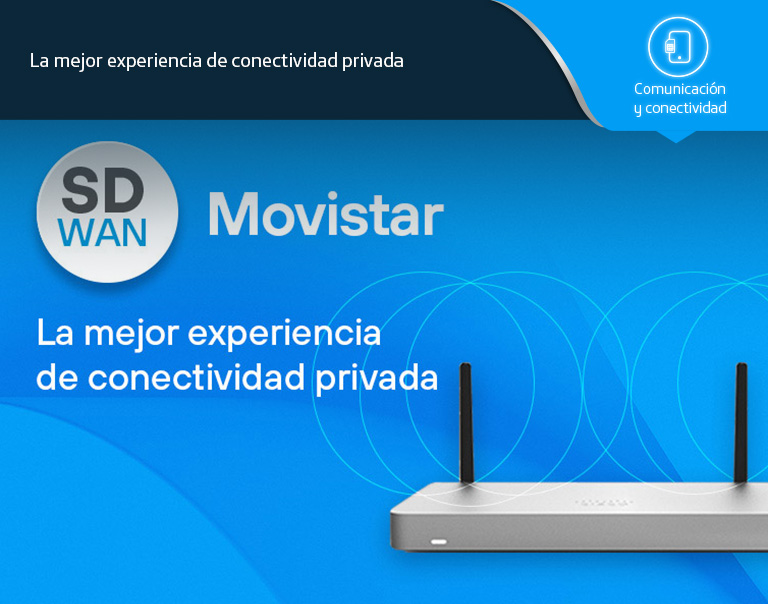 La mejor experiencia de conectividad privada

Comunicación y conectividad

SD WAN

Movistar

La mejor experiencia de conectividad privada